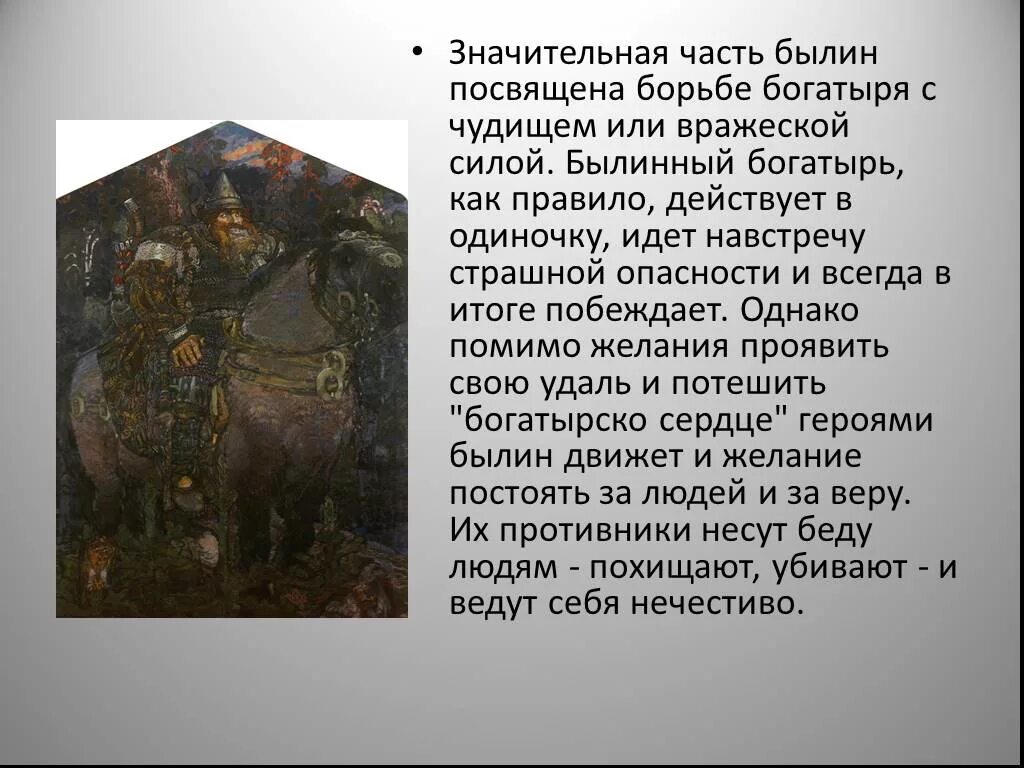 • Значительная часть былин посвящена борьбе богатыря с чудищем или вражеской силой. Былинный богатырь, как правило, действует в одиночку, идет навстречу страшной опасности и всегда в итоге побеждает. Однако помимо желания проявить свою удаль и потешить "богатырско сердце" героями былин движет и желание постоять за людей и за веру. Их противники несут беду людям - похищают, убивают - и ведут себя нечестиво.